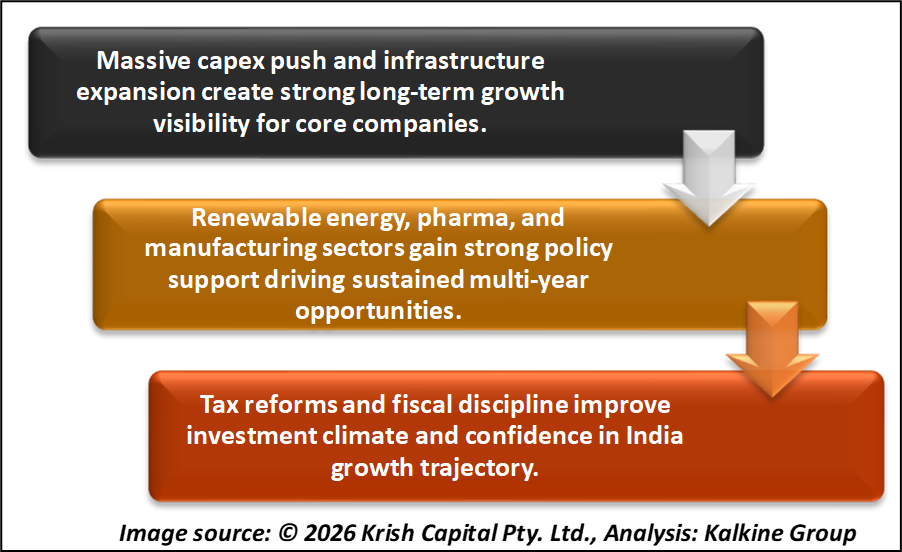 Massive capex push and infrastructure expansion create strong long-term growth visibility for core companies.

Renewable energy, pharma, and manufacturing sectors gain strong policy support driving sustained multi-year opportunities.

Tax reforms and fiscal discipline improve investment climate and confidence in India growth trajectory.

Image source: © 2026 Krish Capital Pty. Ltd., Analysis: Kalkine Group